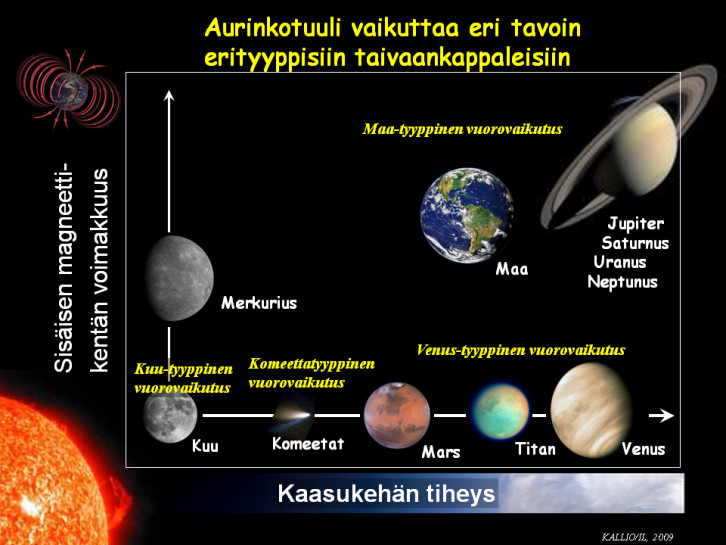 Aurinkotuuli vaikuttaa eri tavoin erityyppisiin taivaankappaleisiin

Sisäisen magneettikentän voimakkuus

Maa-tyyppinen vuorovaikutus

Maa

Jupiter
Saturnus
Uranus
Neptunus

Merkurius

Kuu-tyyppinen vuorovaikutus

Komeettatyyppinen vuorovaikutus

Venus-tyyppinen vuorovaikutus

Kuu

Komeetat

Mars

Titan

Venus

Kaasukehän tiheys

KALLIO/IL, 2009